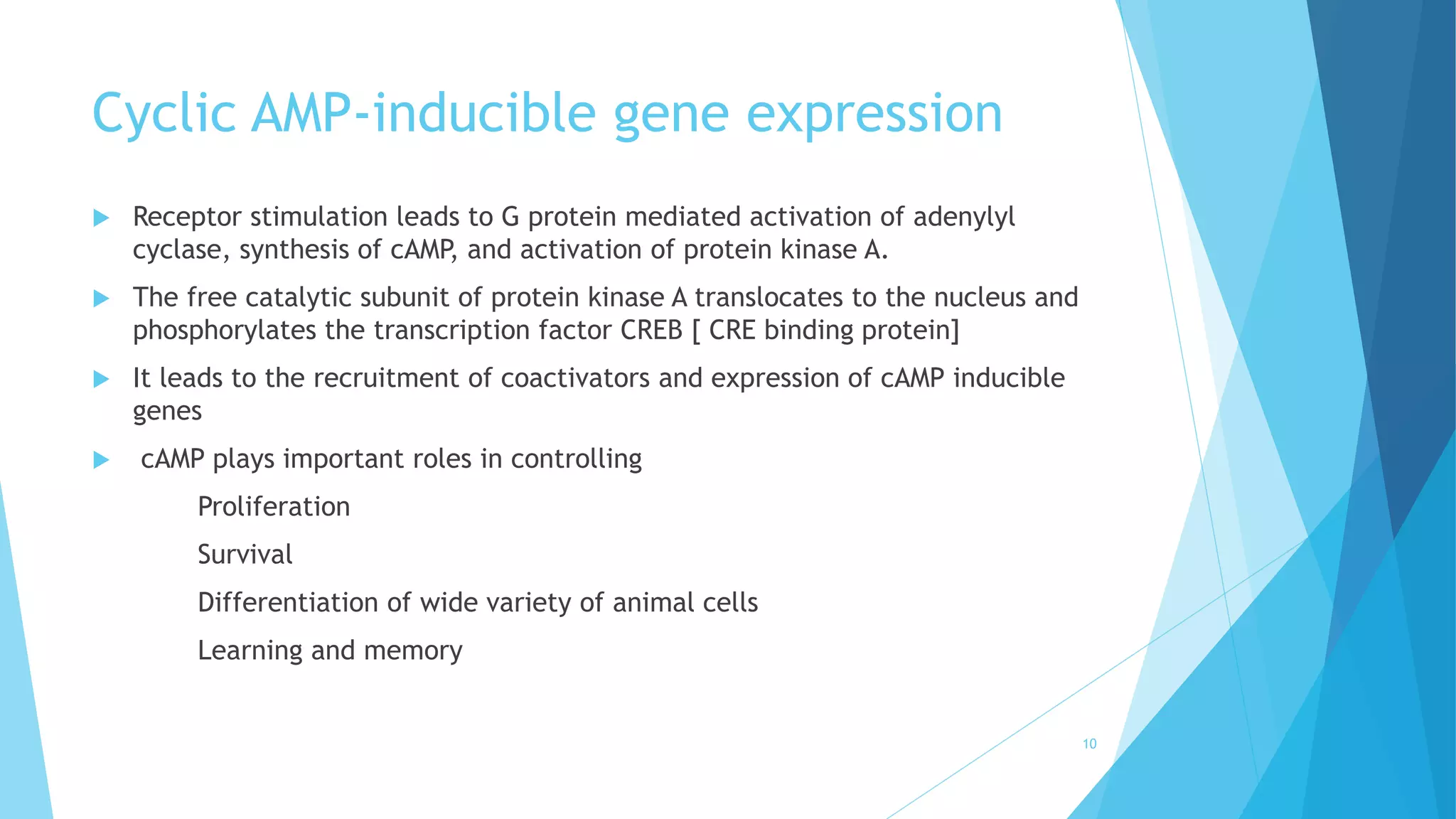 Cyclic AMP-inducible gene expression

Receptor stimulation leads to G protein mediated activation of adenylyl cyclase, synthesis of cAMP, and activation of protein kinase A.

The free catalytic subunit of protein kinase A translocates to the nucleus and phosphorylates the transcription factor CREB [ CRE binding protein]

It leads to the recruitment of coactivators and expression of cAMP inducible genes

cAMP plays important roles in controlling

Proliferation

Survival

Differentiation of wide variety of animal cells

Learning and memory

10